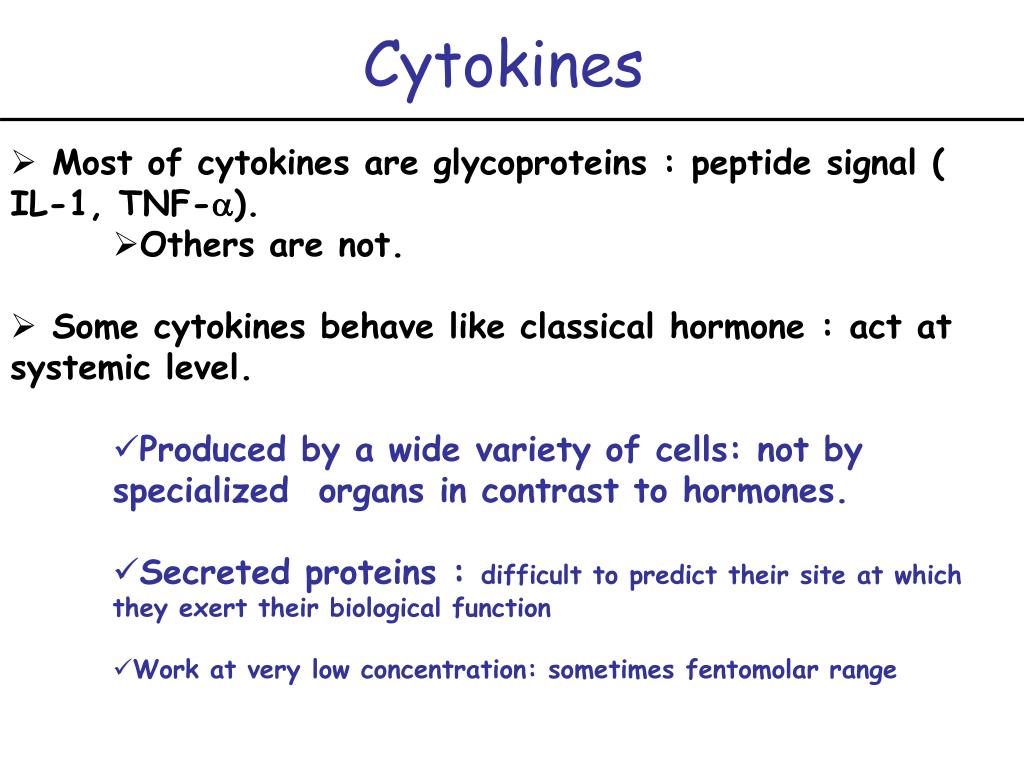 Cytokines

➢ Most of cytokines are glycoproteins : peptide signal ( IL-1, TNF-$\alpha$).

➢Others are not.

➢ Some cytokines behave like classical hormone : act at systemic level.

✓Produced by a wide variety of cells: not by specialized  organs in contrast to hormones.

✓Secreted proteins : difficult to predict their site at which they exert their biological function

✓Work at very low concentration: sometimes fentomolar range